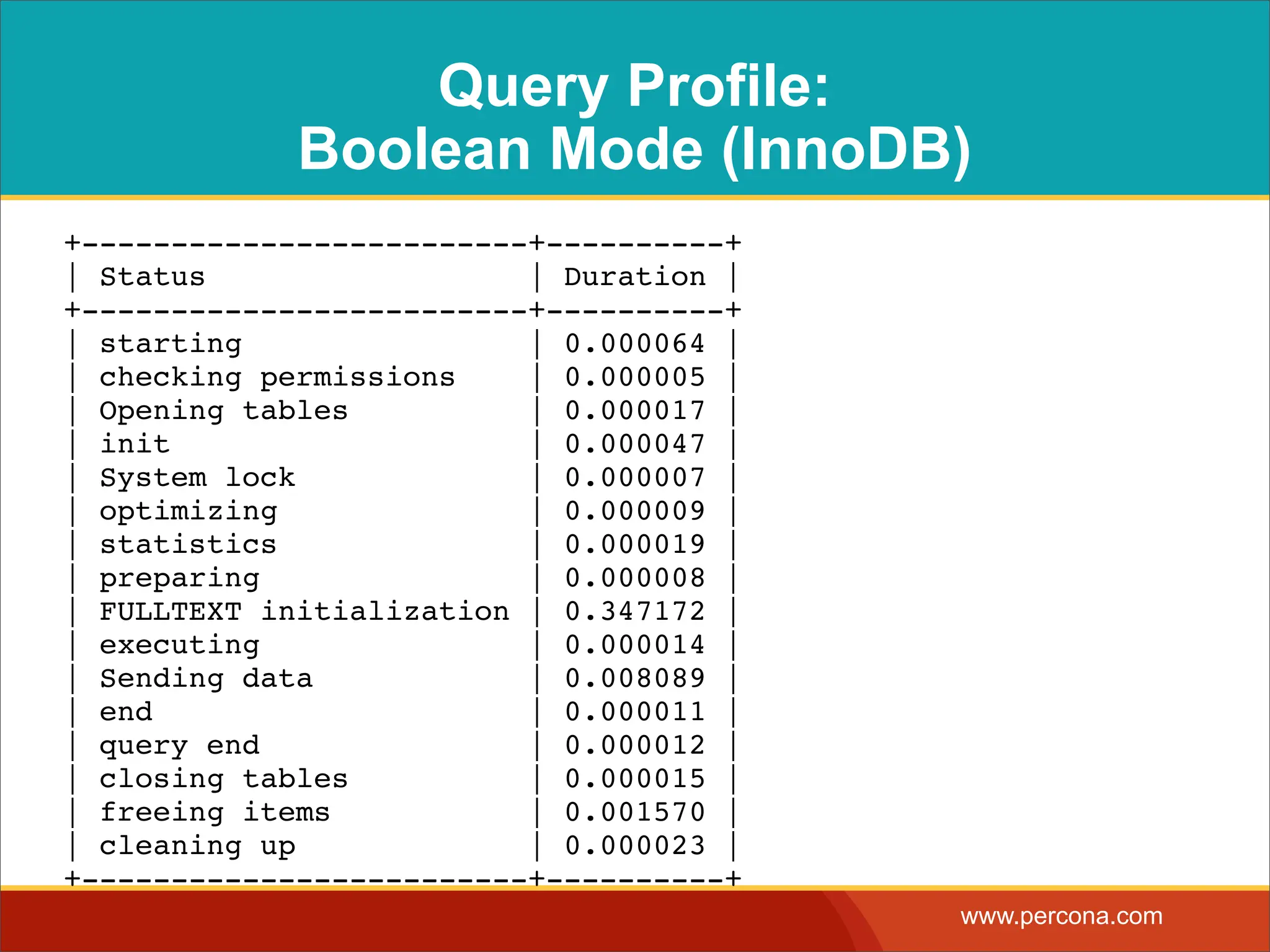 Query Profile:
Boolean Mode (InnoDB)

| Status | Duration |
|---|---|
| starting | 0.000064 |
| checking permissions | 0.000005 |
| Opening tables | 0.000017 |
| init | 0.000047 |
| System lock | 0.000007 |
| optimizing | 0.000009 |
| statistics | 0.000019 |
| preparing | 0.000008 |
| FULLTEXT initialization | 0.347172 |
| executing | 0.000014 |
| Sending data | 0.008089 |
| end | 0.000011 |
| query end | 0.000012 |
| closing tables | 0.000015 |
| freeing items | 0.001570 |
| cleaning up | 0.000023 |

www.percona.com